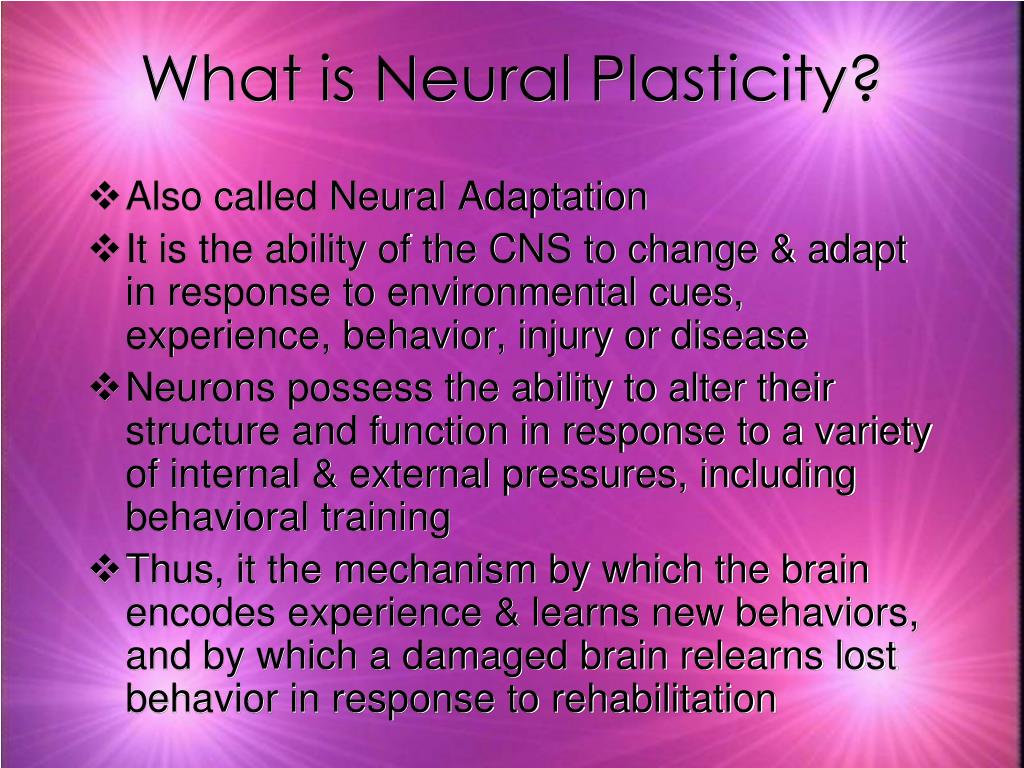 What is Neural Plasticity?

❖ Also called Neural Adaptation

❖ It is the ability of the CNS to change & adapt in response to environmental cues, experience, behavior, injury or disease

❖ Neurons possess the ability to alter their structure and function in response to a variety of internal & external pressures, including behavioral training

❖ Thus, it the mechanism by which the brain encodes experience & learns new behaviors, and by which a damaged brain relearns lost behavior in response to rehabilitation